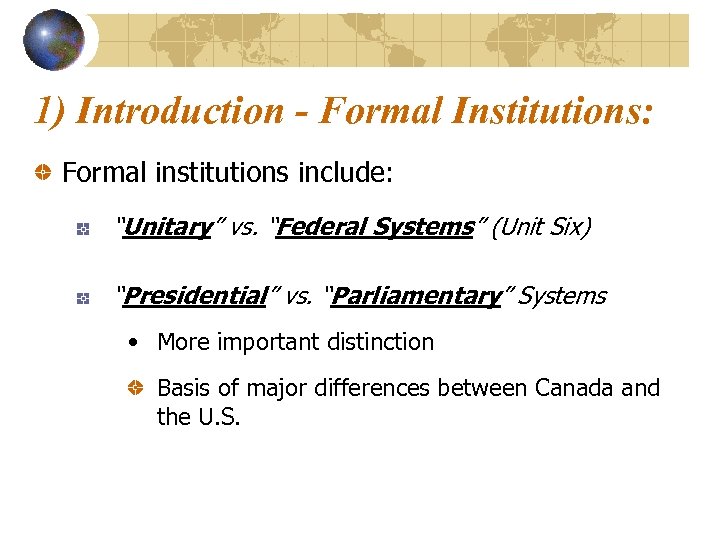 1) Introduction - Formal Institutions:

Formal institutions include:

"Unitary" vs. "Federal Systems" (Unit Six)

"Presidential" vs. "Parliamentary" Systems

• More important distinction

Basis of major differences between Canada and the U.S.